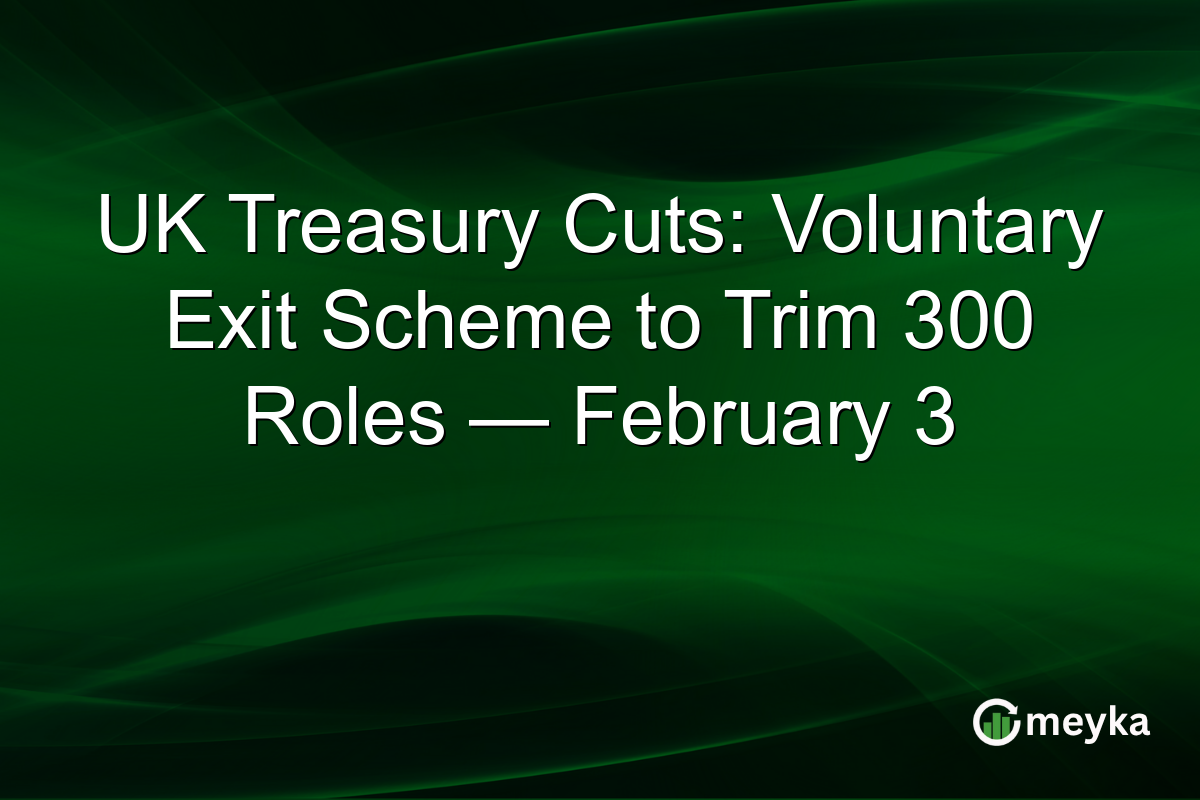 UK Treasury Cuts: Voluntary Exit Scheme to Trim 300 Roles — February 3

meyka